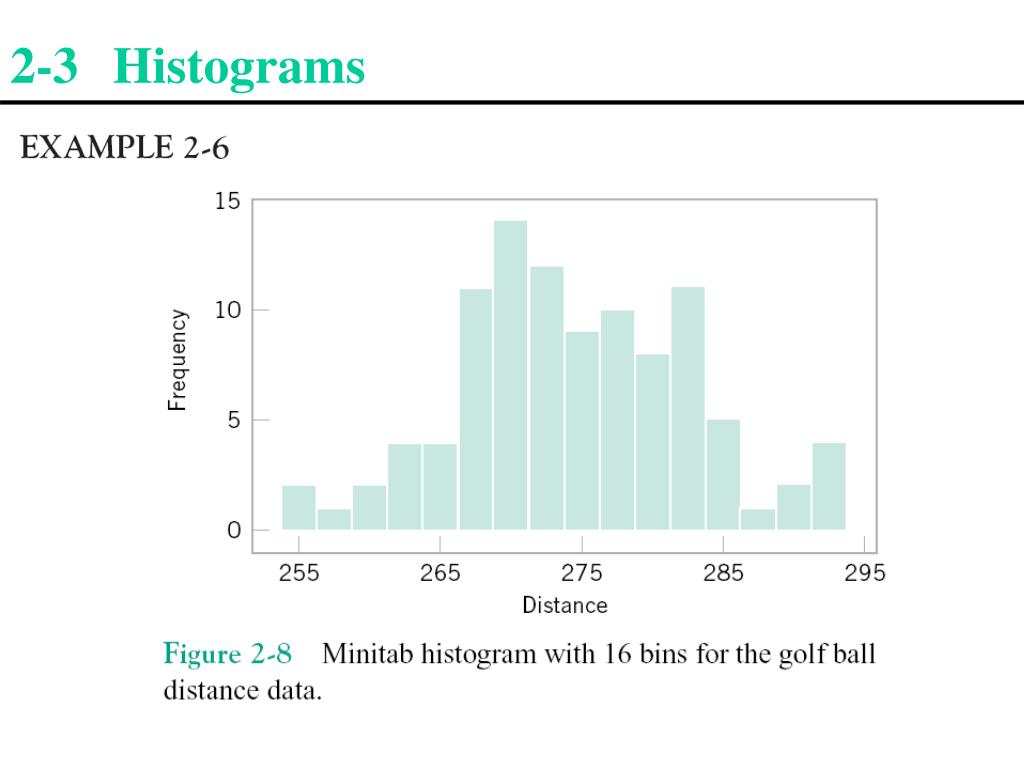 2-3 Histograms

EXAMPLE 2-6

15
10
5
0
Frequency
255
265
275
285
295
Distance

Figure 2-8 Minitab histogram with 16 bins for the golf ball distance data.